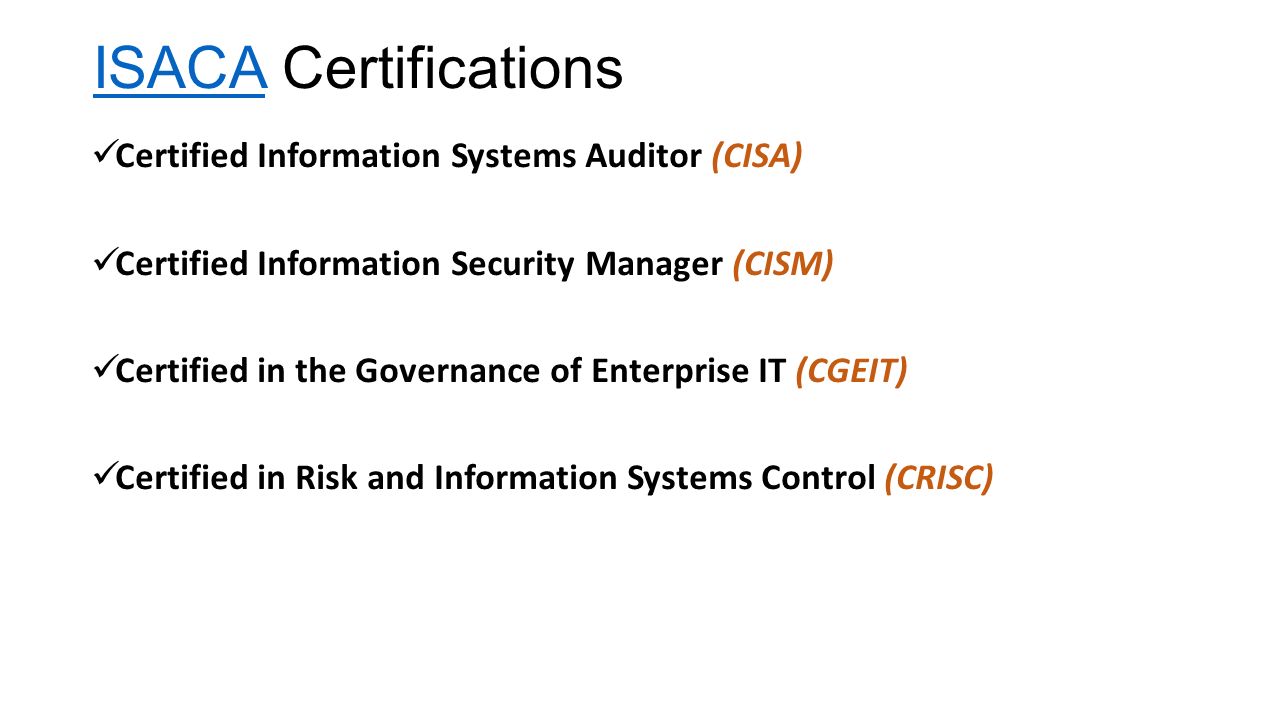 ISACA Certifications

✓Certified Information Systems Auditor (CISA)

✓Certified Information Security Manager (CISM)

✓Certified in the Governance of Enterprise IT (CGEIT)

✓Certified in Risk and Information Systems Control (CRISC)